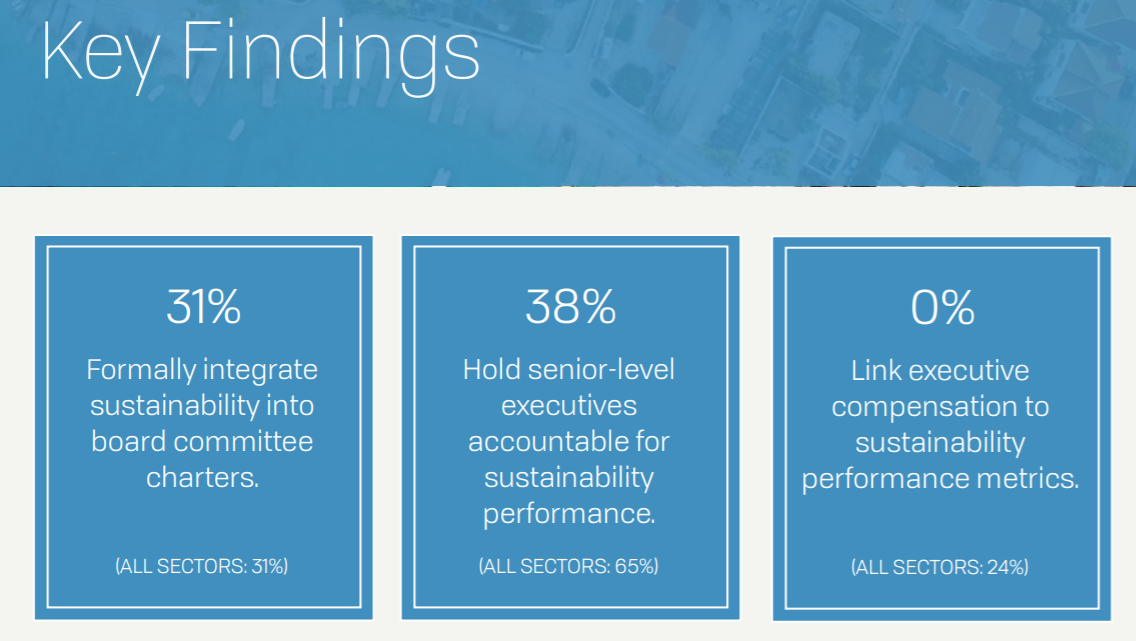 Key Findings

31%

Formally integrate sustainability into board committee charters.

(ALL SECTORS: 31%)

38%

Hold senior-level executives accountable for sustainability performance.

(ALL SECTORS: 65%)

0%

Link executive compensation to sustainability performance metrics.

(ALL SECTORS: 24%)